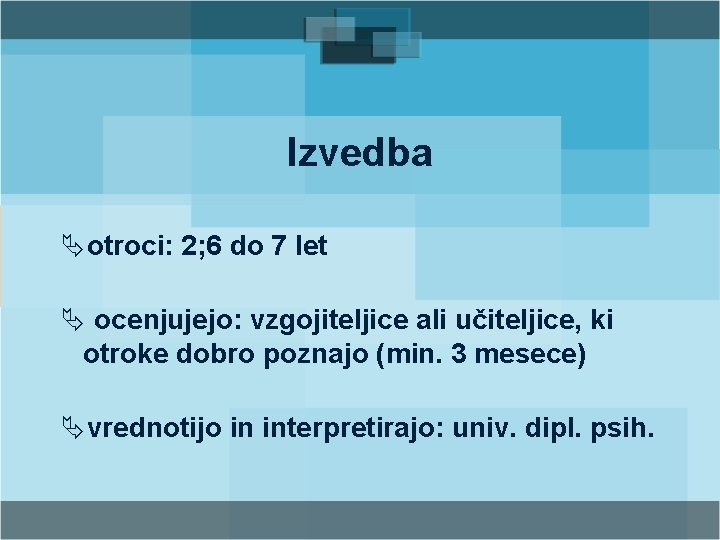 Izvedba

otroci: 2;6 do 7 let

ocenjujejo: vzgojiteljice ali učiteljice, ki otroke dobro poznajo (min. 3 mesece)

vrednotijo in interpretirajo: univ. dipl. psih.